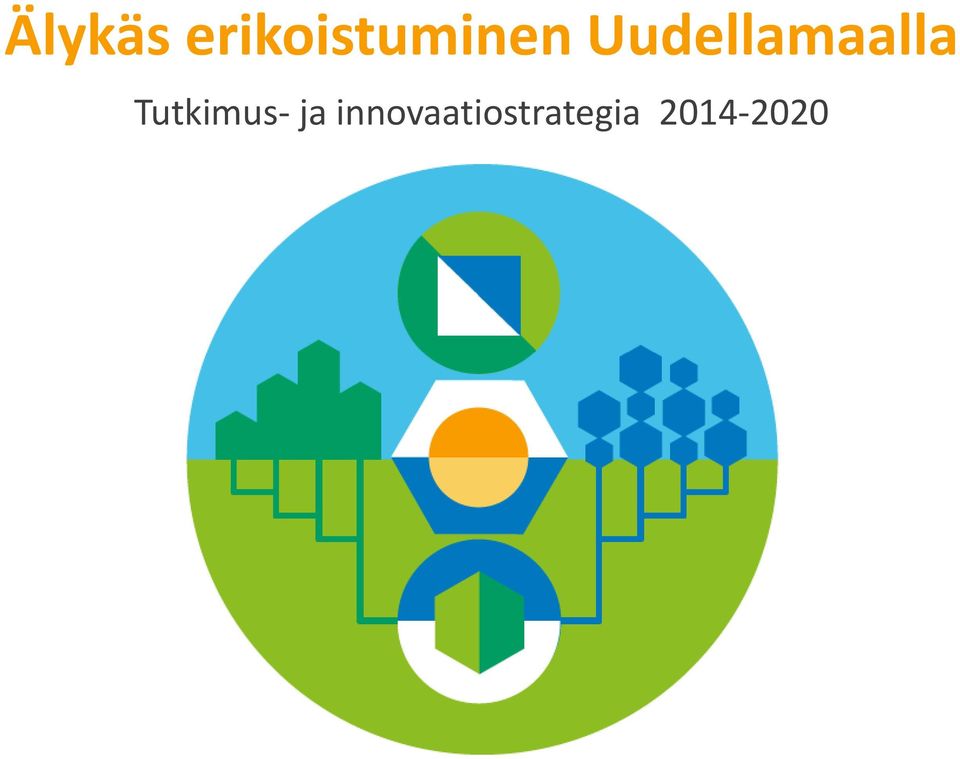 Älykäs erikoistuminen Uudellamaalla

Tutkimus- ja innovaatiostrategia 2014-2020